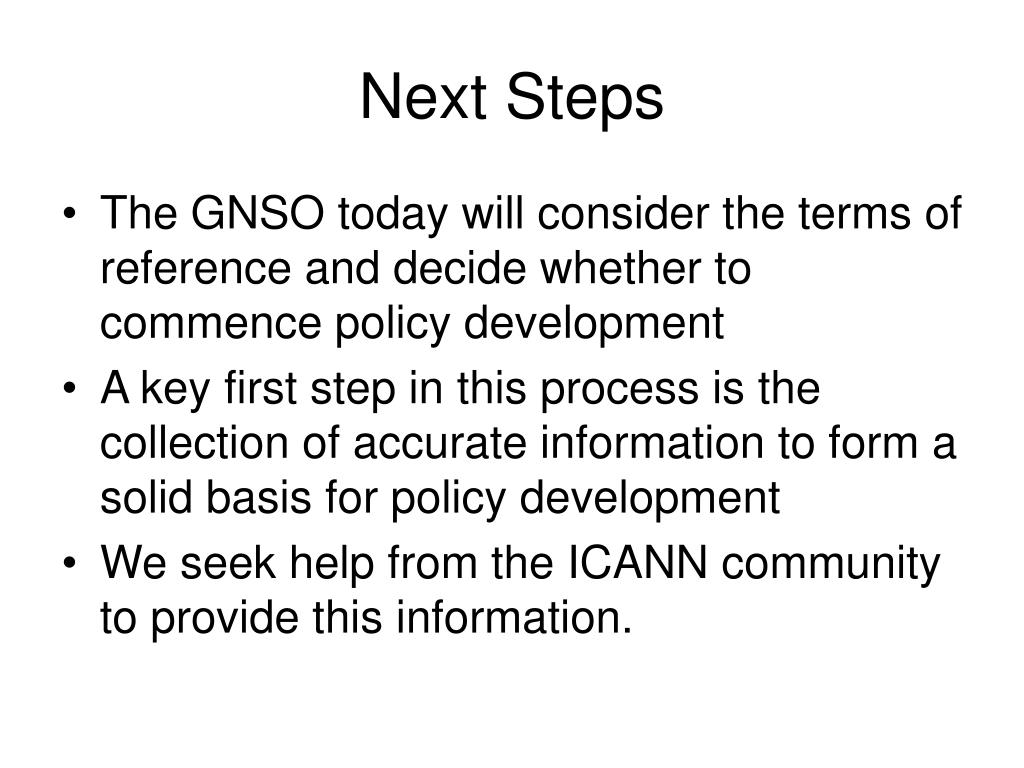 Next Steps

• The GNSO today will consider the terms of reference and decide whether to commence policy development

• A key first step in this process is the collection of accurate information to form a solid basis for policy development

• We seek help from the ICANN community to provide this information.